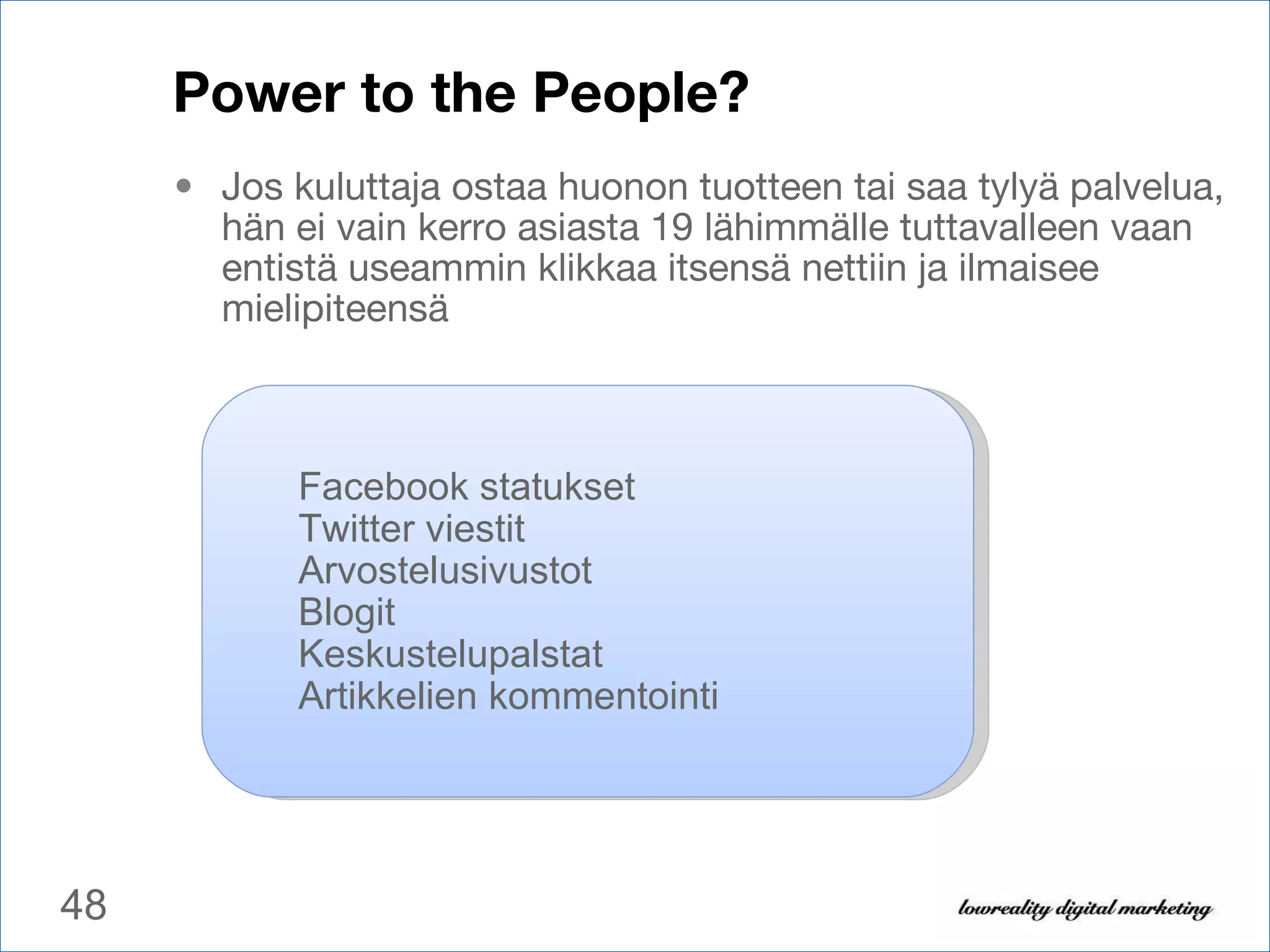 Power to the People?

• Jos kuluttaja ostaa huonon tuotteen tai saa tylyä palvelua, hän ei vain kerro asiasta 19 lähimmälle tuttavalleen vaan entistä useammin klikkaa itsensä nettiin ja ilmaisee mielipiteensä

Facebook statukset
Twitter viestit
Arvostelusivustot
Blogit
Keskustelupalstat
Artikkelien kommentointi

48

lowreality digital marketing